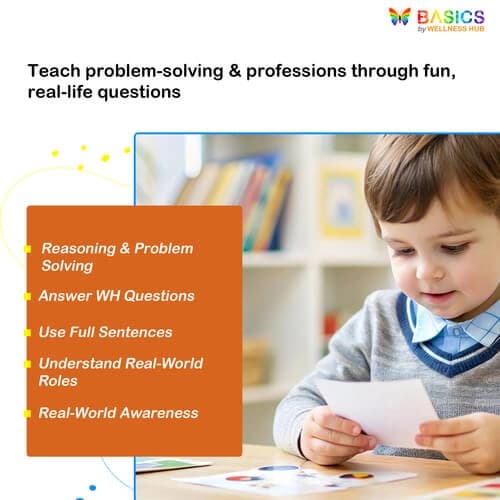 BASICS
by WELLNESS HUB

Teach problem-solving & professions through fun, real-life questions

Reasoning & Problem Solving

Answer WH Questions

Use Full Sentences

Understand Real-World Roles

Real-World Awareness